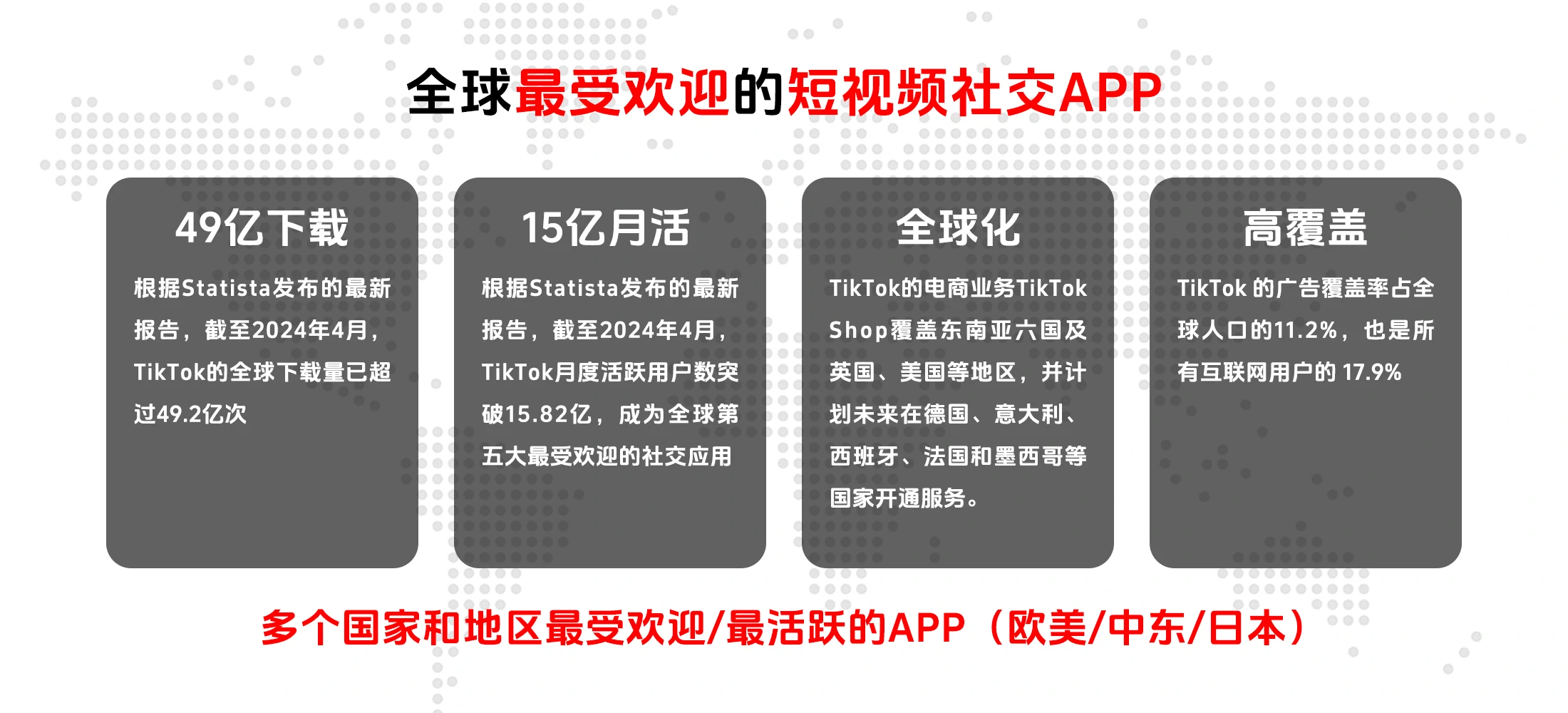 全球最受欢迎的短视频社交APP

49亿下载

根据Statista发布的最新报告，截至2024年4月，TikTok的全球下载量已超过49.2亿次

15亿月活

根据Statista发布的最新报告，截至2024年4月，TikTok月度活跃用户数突破15.82亿，成为全球第五大最受欢迎的社交应用

全球化

TikTok的电商业务TikTok Shop覆盖东南亚六国及英国、美国等地区，并计划未来在德国、意大利、西班牙、法国和墨西哥等国家开通服务。

高覆盖

TikTok 的广告覆盖率占全球人口的11.2%，也是所有互联网用户的 17.9%

多个国家和地区最受欢迎/最活跃的APP（欧美/中东/日本）